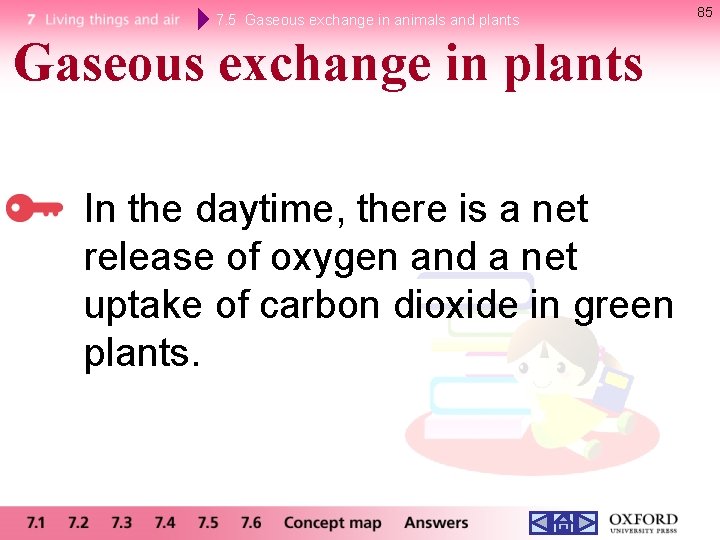 7 Living things and air 7.5 Gaseous exchange in animals and plants

85

Gaseous exchange in plants

In the daytime, there is a net release of oxygen and a net uptake of carbon dioxide in green plants.

7.1 7.2 7.3 7.4 7.5 7.6 Concept map Answers

OXFORD UNIVERSITY PRESS